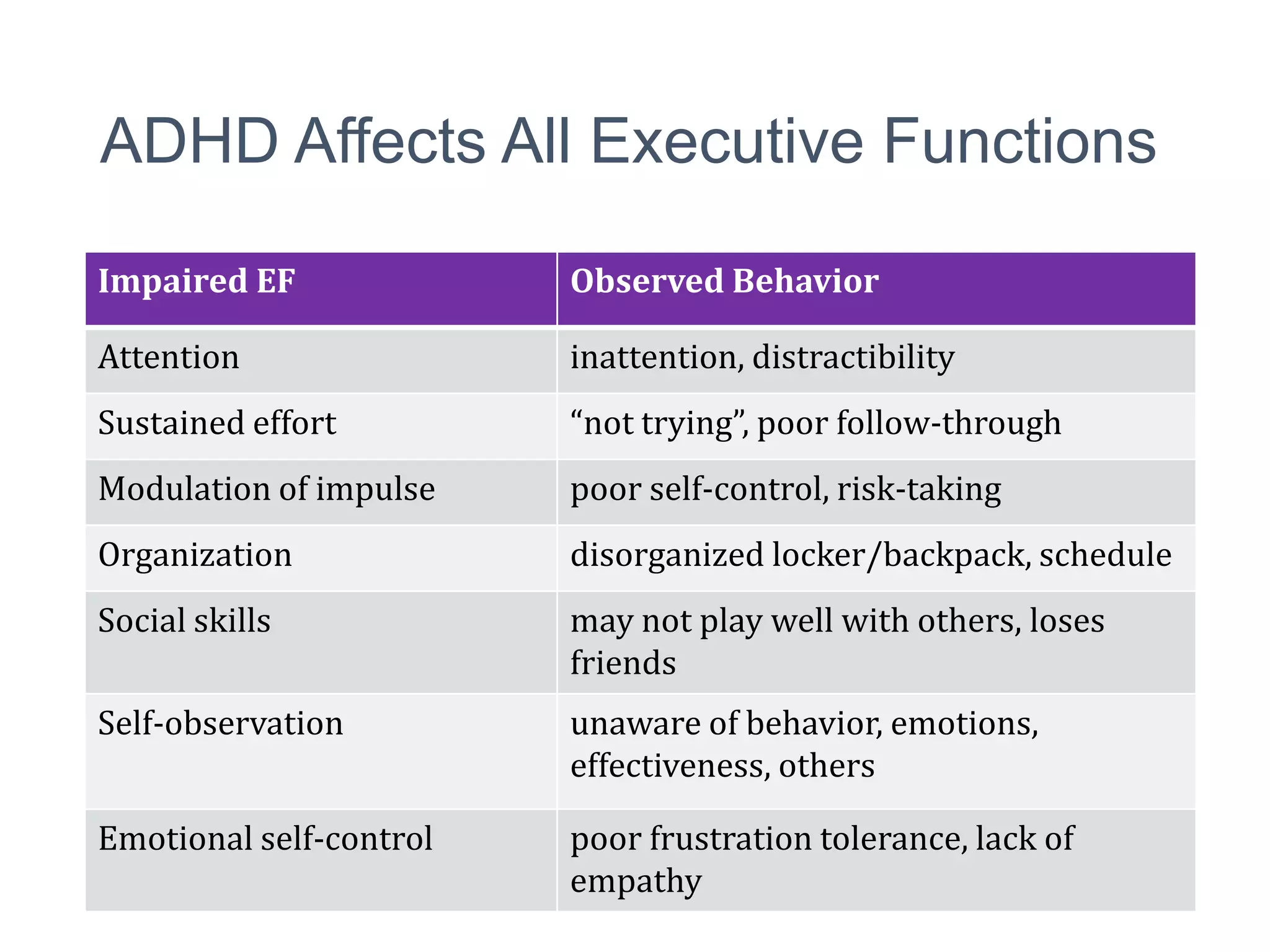 ADHD Affects All Executive Functions

| Impaired EF | Observed Behavior |
|---|---|
| Attention | inattention, distractibility |
| Sustained effort | “not trying”, poor follow-through |
| Modulation of impulse | poor self-control, risk-taking |
| Organization | disorganized locker/backpack, schedule |
| Social skills | may not play well with others, loses friends |
| Self-observation | unaware of behavior, emotions, effectiveness, others |
| Emotional self-control | poor frustration tolerance, lack of empathy |